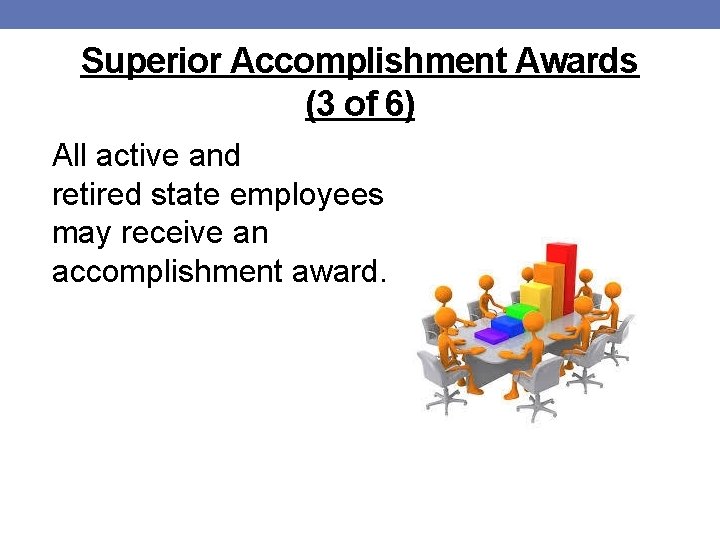 Superior Accomplishment Awards (3 of 6)

All active and retired state employees may receive an accomplishment award.